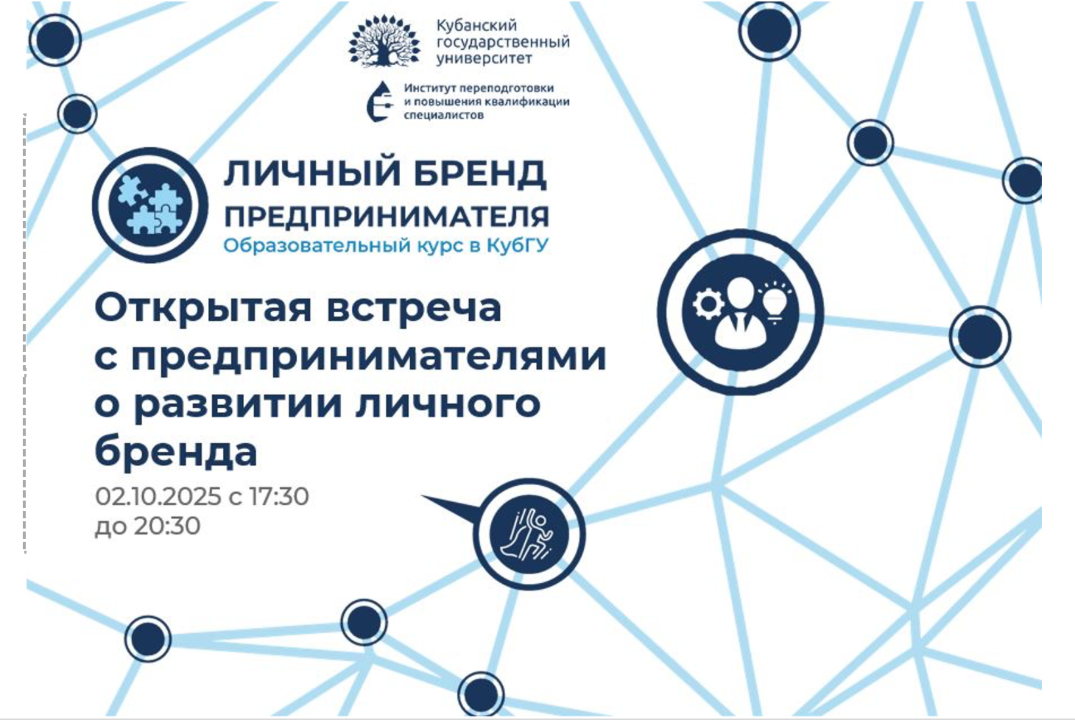 Кубанский государственный университет

Институт переподготовки и повышения квалификации специалистов

ЛИЧНЫЙ БРЕНД ПРЕДПРИНИМАТЕЛЯ
Образовательный курс в КубГУ

Открытая встреча с предпринимателями о развитии личного бренда

02.10.2025 с 17:30 до 20:30